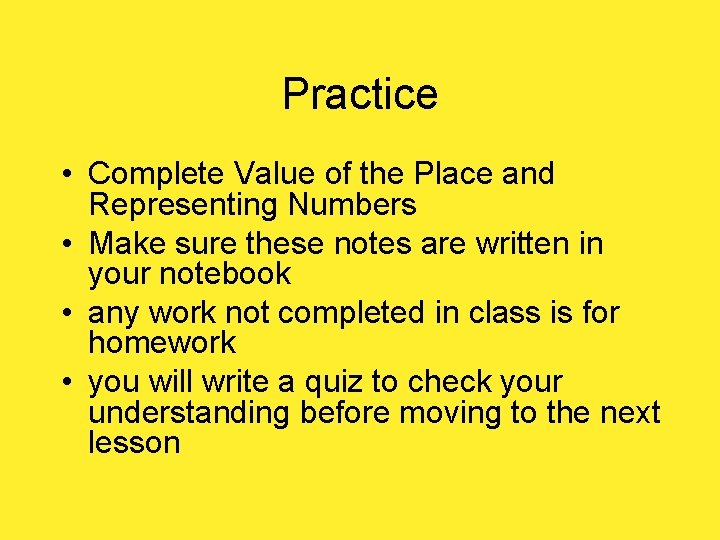 Practice

• Complete Value of the Place and Representing Numbers
• Make sure these notes are written in your notebook
• any work not completed in class is for homework
• you will write a quiz to check your understanding before moving to the next lesson